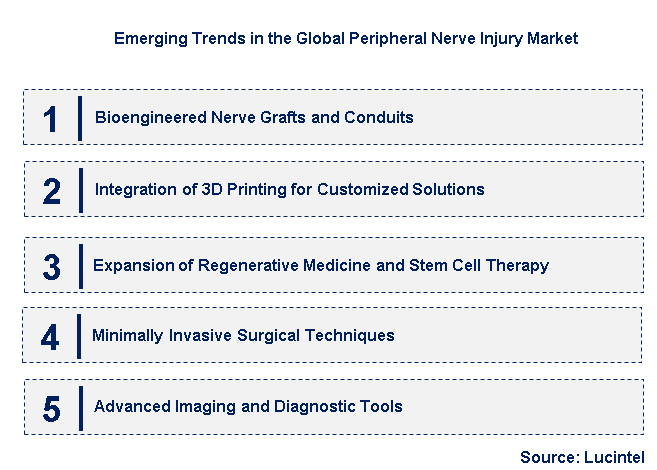 Emerging Trends in the Global Peripheral Nerve Injury Market

1 Bioengineered Nerve Grafts and Conduits

2 Integration of 3D Printing for Customized Solutions

3 Expansion of Regenerative Medicine and Stem Cell Therapy

4 Minimally Invasive Surgical Techniques

5 Advanced Imaging and Diagnostic Tools

Source: Lucintel